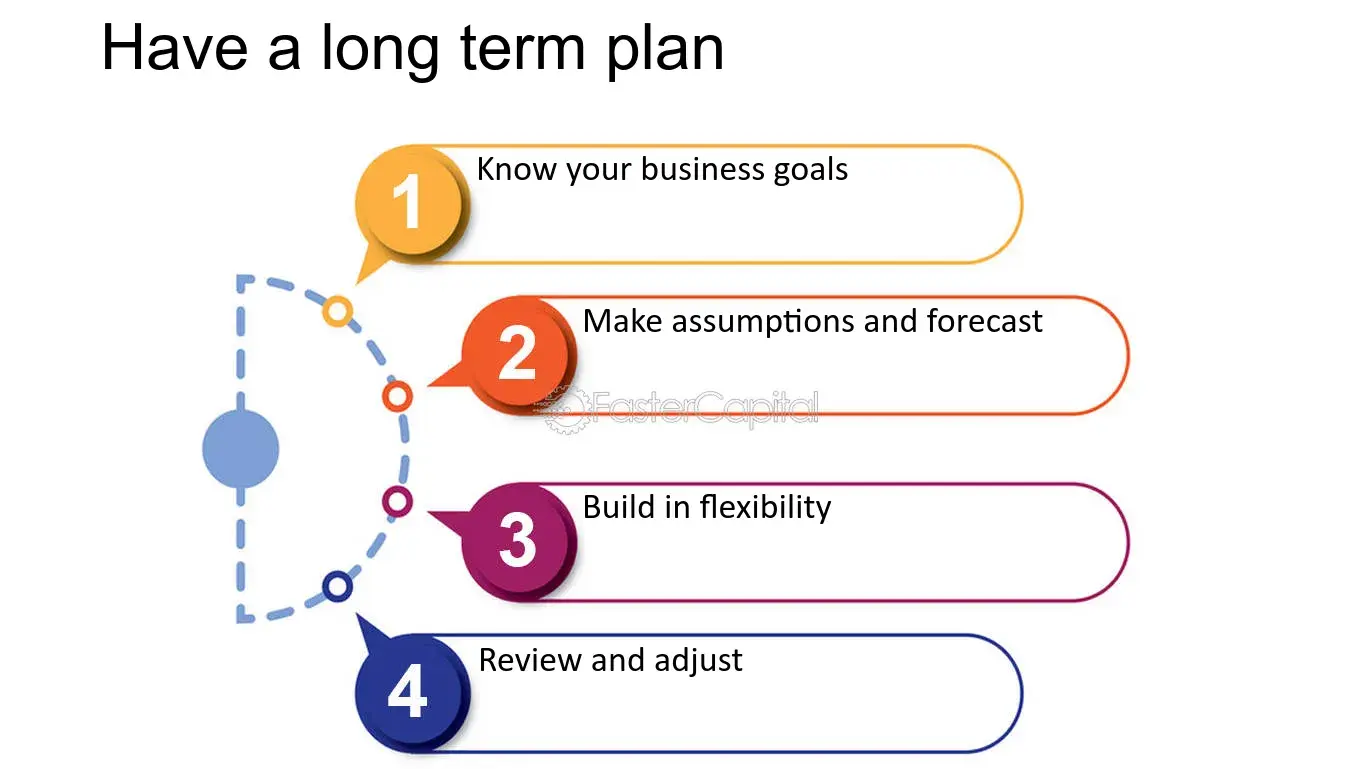 Have a long term plan

1
Know your business goals

2
Make assumptions and forecast

FasterCapital

3
Build in flexibility

4
Review and adjust